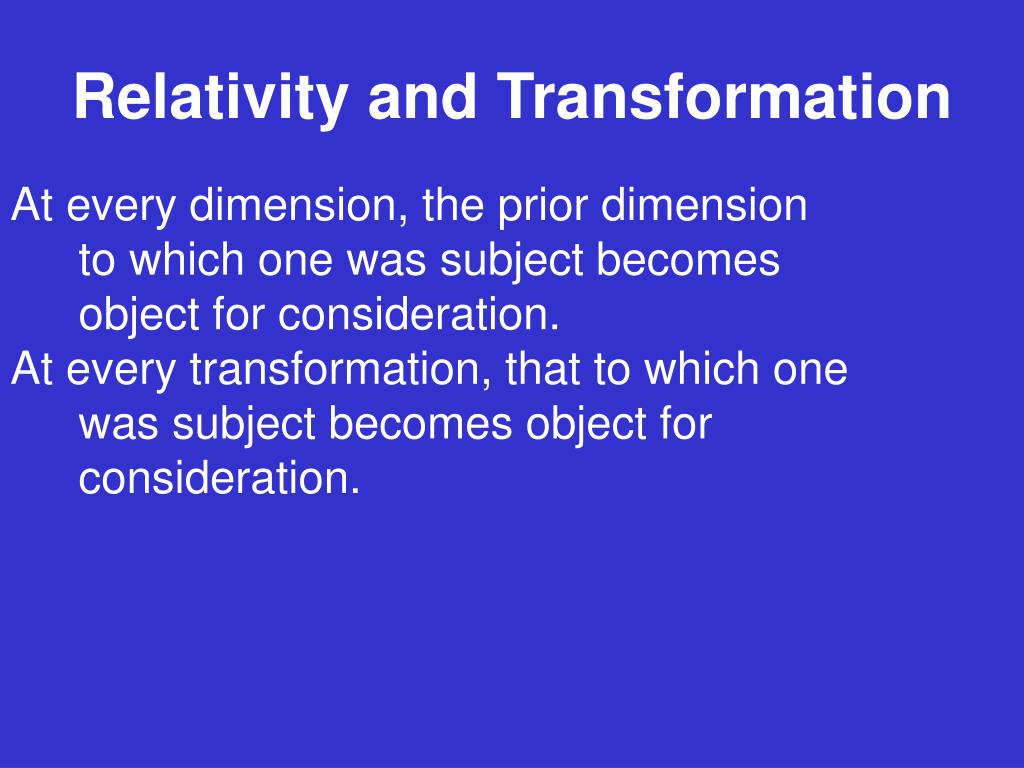 Relativity and Transformation

At every dimension, the prior dimension to which one was subject becomes object for consideration.

At every transformation, that to which one was subject becomes object for consideration.